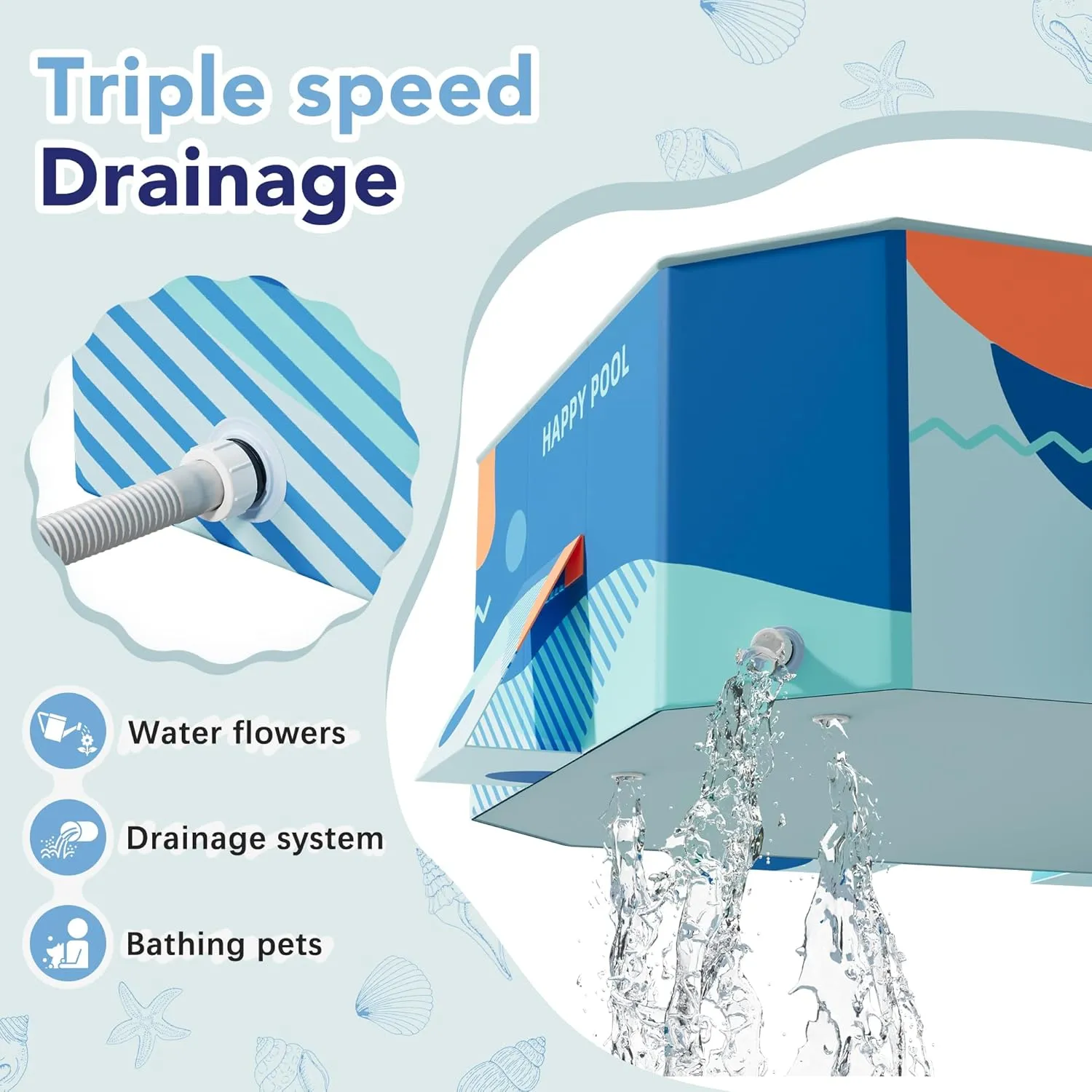 Triple speed
Drainage

HAPPY POOL

Water flowers

Drainage system

Bathing pets